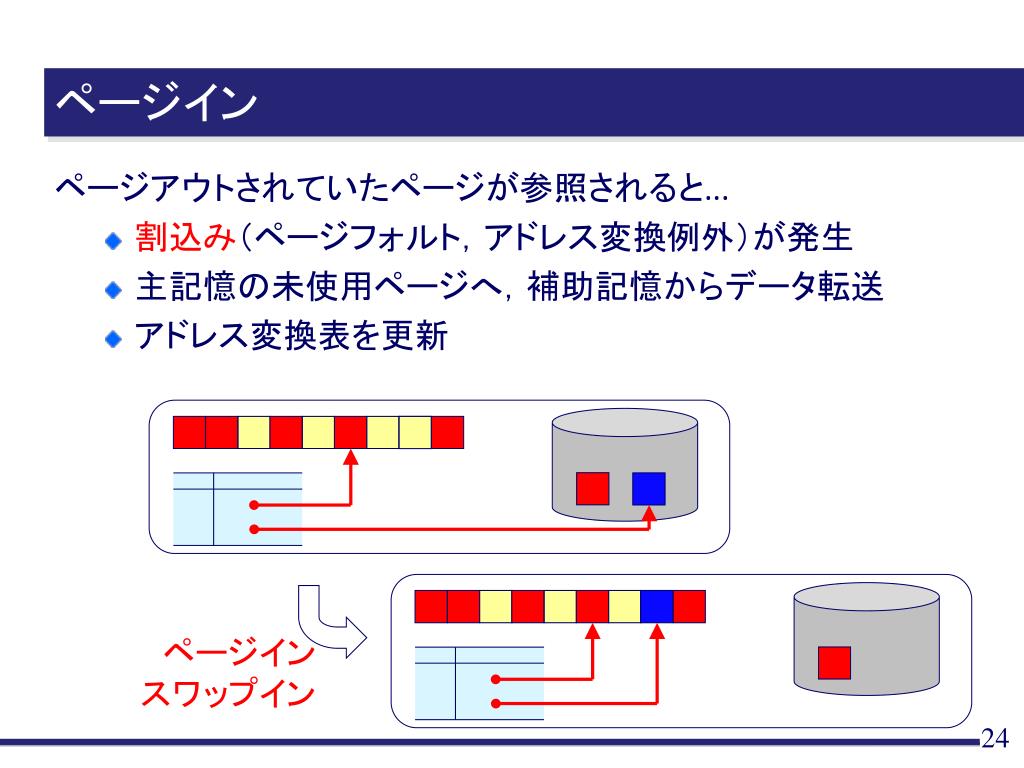 ページイン

ページアウトされていたページが参照されると...

割込み（ページフォルト，アドレス変換例外）が発生

主記憶の未使用ページへ，補助記憶からデータ転送

アドレス変換表を更新

ページイン
スワップイン

24